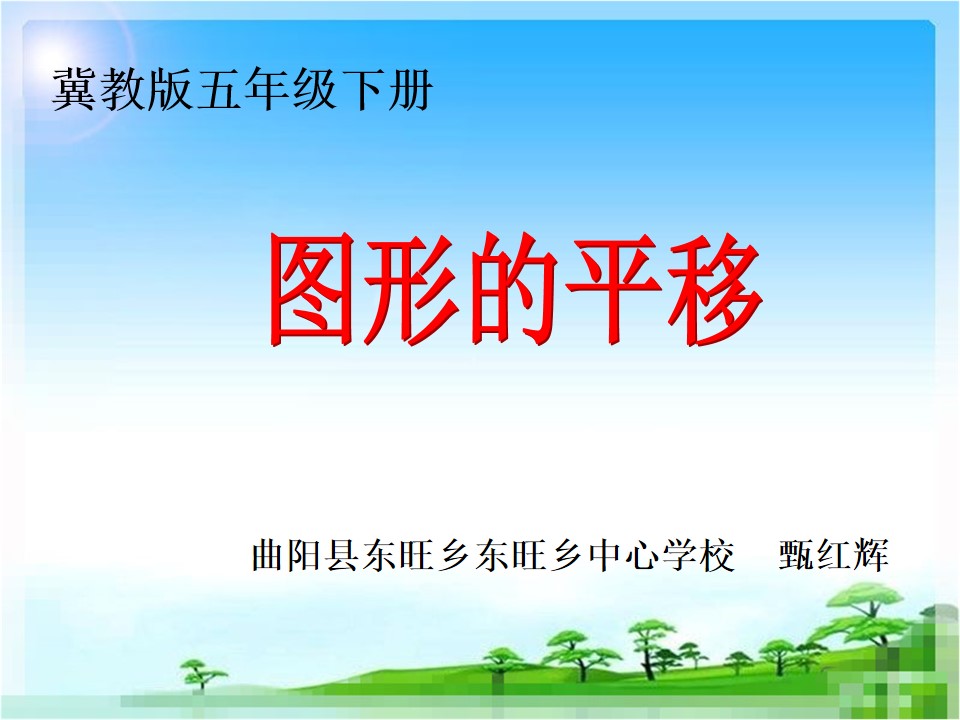 冀教版五年级下册

图形的平移

曲阳县东旺乡东旺乡中心学校 甄红辉